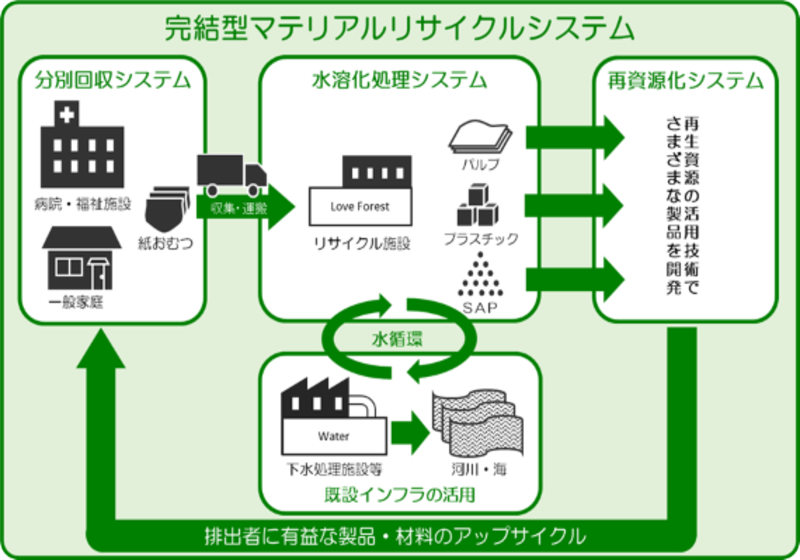 完結型マテリアルリサイクルシステム

分別回収システム

病院・福祉施設

一般家庭

紙おむつ

収集・運搬

水溶化処理システム

Love Forest

リサイクル施設

パルプ

プラスチック

SAP

再資源化システム

再生資源の活用技術でさまざまな製品を開発

水循環

Water

下水処理施設等

河川・海

既設インフラの活用

排出者に有益な製品・材料のアップサイクル